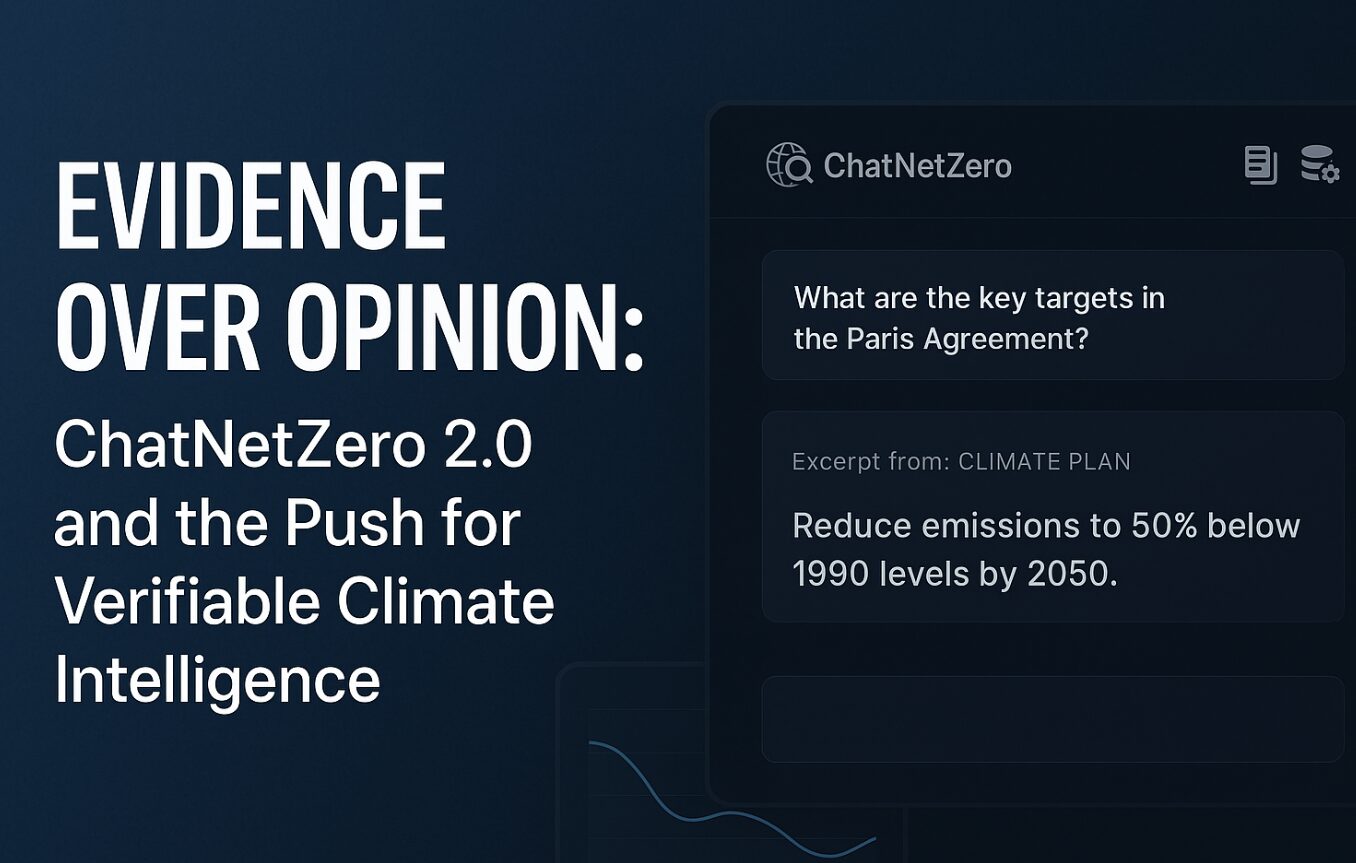 EVIDENCE OVER OPINION:

ChatNetZero 2.0 and the Push for Verifiable Climate Intelligence

ChatNetZero

What are the key targets in the Paris Agreement?

Excerpt from: CLIMATE PLAN

Reduce emissions to 50% below 1990 levels by 2050.